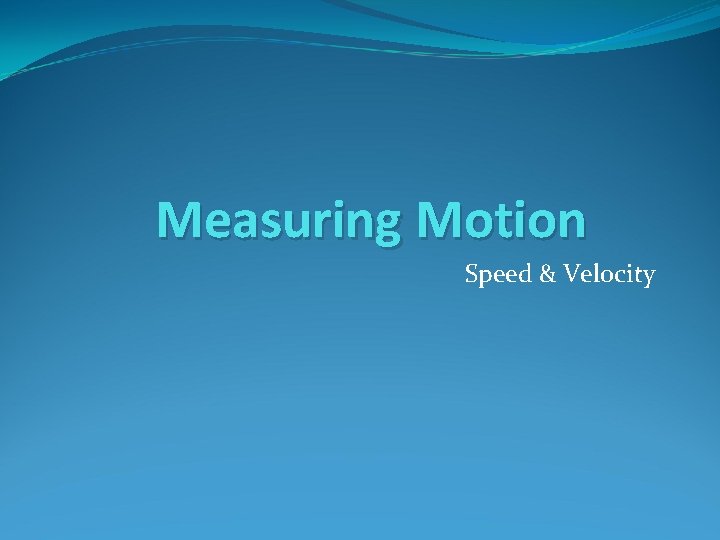 Measuring Motion

Speed & Velocity